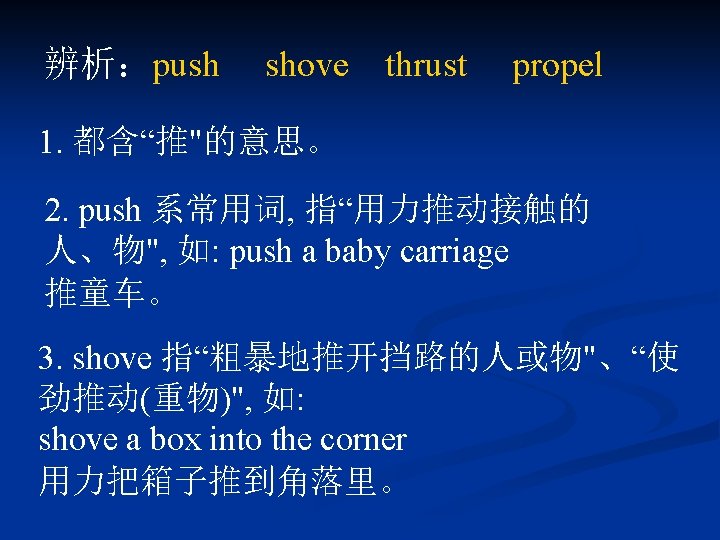 辨析：push shove thrust propel

1. 都含“推"的意思。

2. push 系常用词, 指“用力推动接触的人、物", 如: push a baby carriage 推童车。

3. shove 指“粗暴地推开挡路的人或物"、“使劲推动(重物)", 如:
shove a box into the corner
用力把箱子推到角落里。